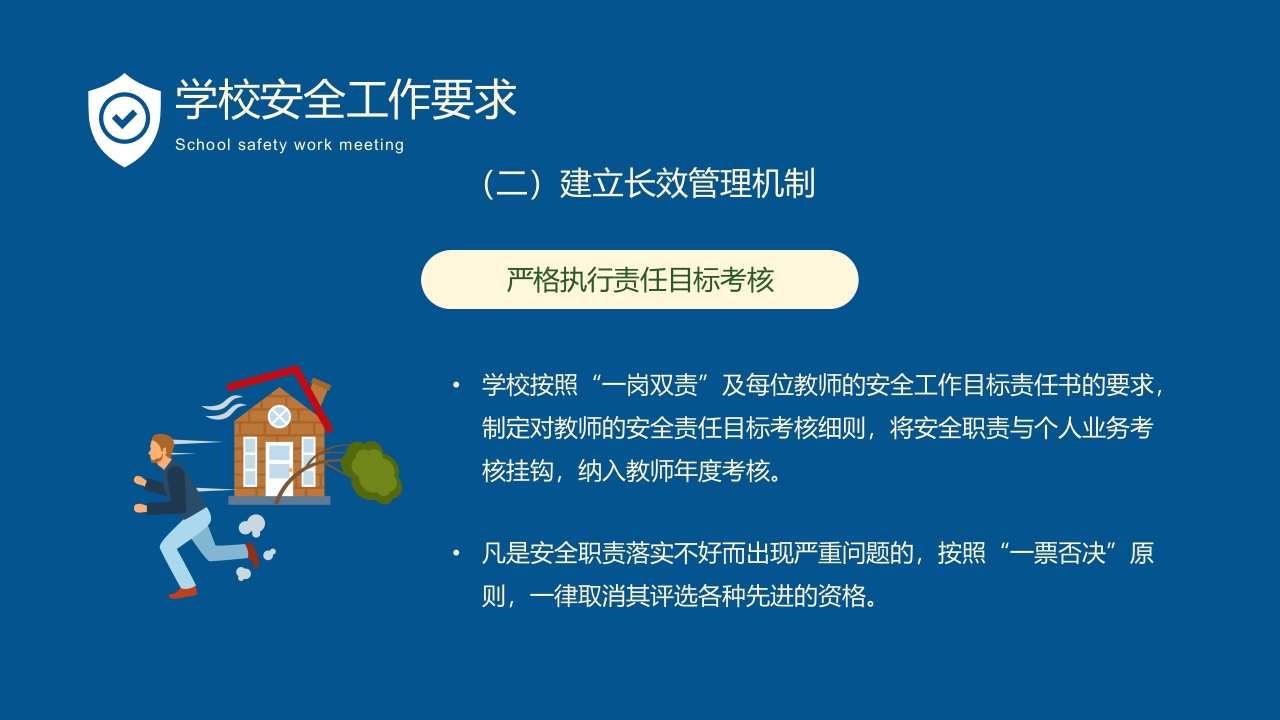 学校安全工作要求

School safety work meeting

（二）建立长效管理机制

严格执行责任目标考核

• 学校按照“一岗双责”及每位教师的安全工作目标责任书的要求，制定对教师的安全责任目标考核细则，将安全职责与个人业务考核挂钩，纳入教师年度考核。

• 凡是安全职责落实不好而出现严重问题的，按照“一票否决”原则，一律取消其评选各种先进的资格。